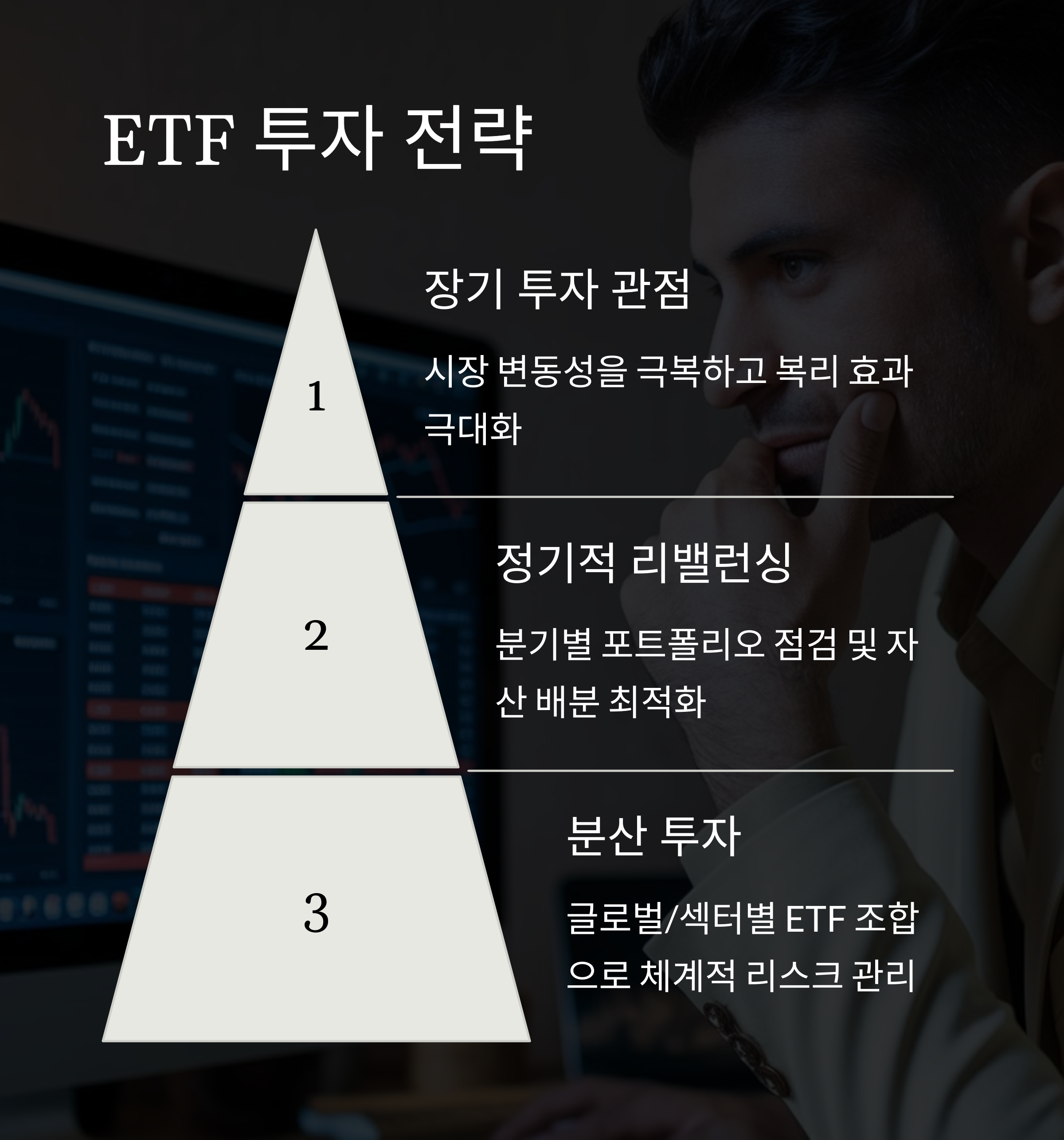 ETF 투자 전략

1

장기 투자 관점

시장 변동성을 극복하고 복리 효과 극대화

2

정기적 리밸런싱

분기별 포트폴리오 점검 및 자산 배분 최적화

3

분산 투자

글로벌/섹터별 ETF 조합으로 체계적 리스크 관리